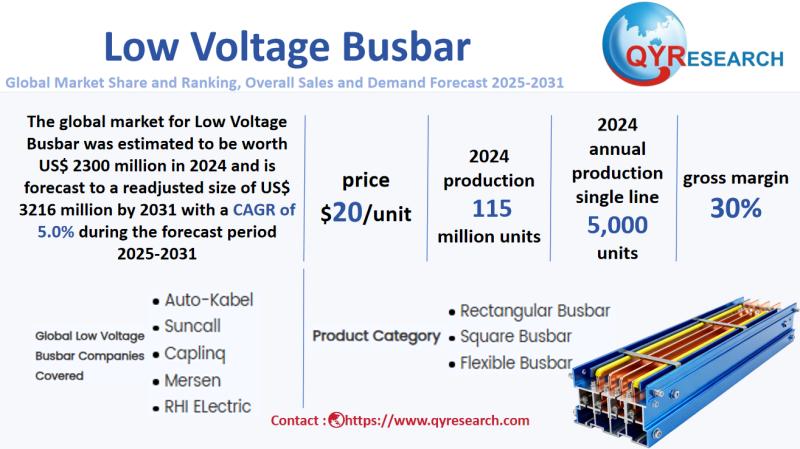 Low Voltage Busbar

QYRESEARCH

Global Market Share and Ranking, Overall Sales and Demand Forecast 2025-2031

The global market for Low Voltage Busbar was estimated to be worth US$ 2300 million in 2024 and is forecast to a readjusted size of US$ 3216 million by 2031 with a CAGR of 5.0% during the forecast period 2025-2031

price
$20/unit

2024 production
115
million units

2024 annual production single line
5,000
units

gross margin
30%

Global Low Voltage Busbar Companies Covered

• Auto-Kabel
• Suncall
• Caplinq
• Mersen
• RHI ELectric

Product Category

• Rectangular Busbar
• Square Busbar
• Flexible Busbar

Contact : https://www.qyresearch.com